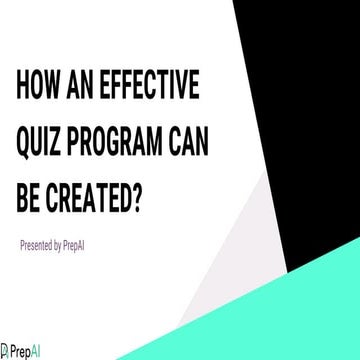 HOW AN EFFECTIVE QUIZ PROGRAM CAN BE CREATED?

Presented by PrepAI

PrepAI